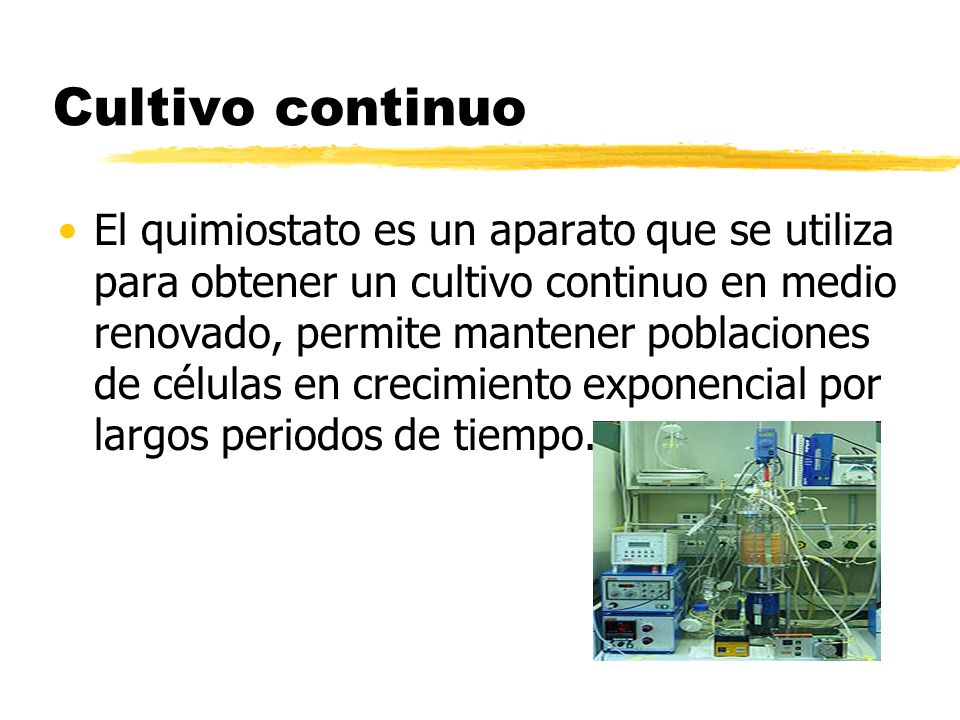 Cultivo continuo

• El quimiostato es un aparato que se utiliza para obtener un cultivo continuo en medio renovado, permite mantener poblaciones de células en crecimiento exponencial por largos periodos de tiempo.